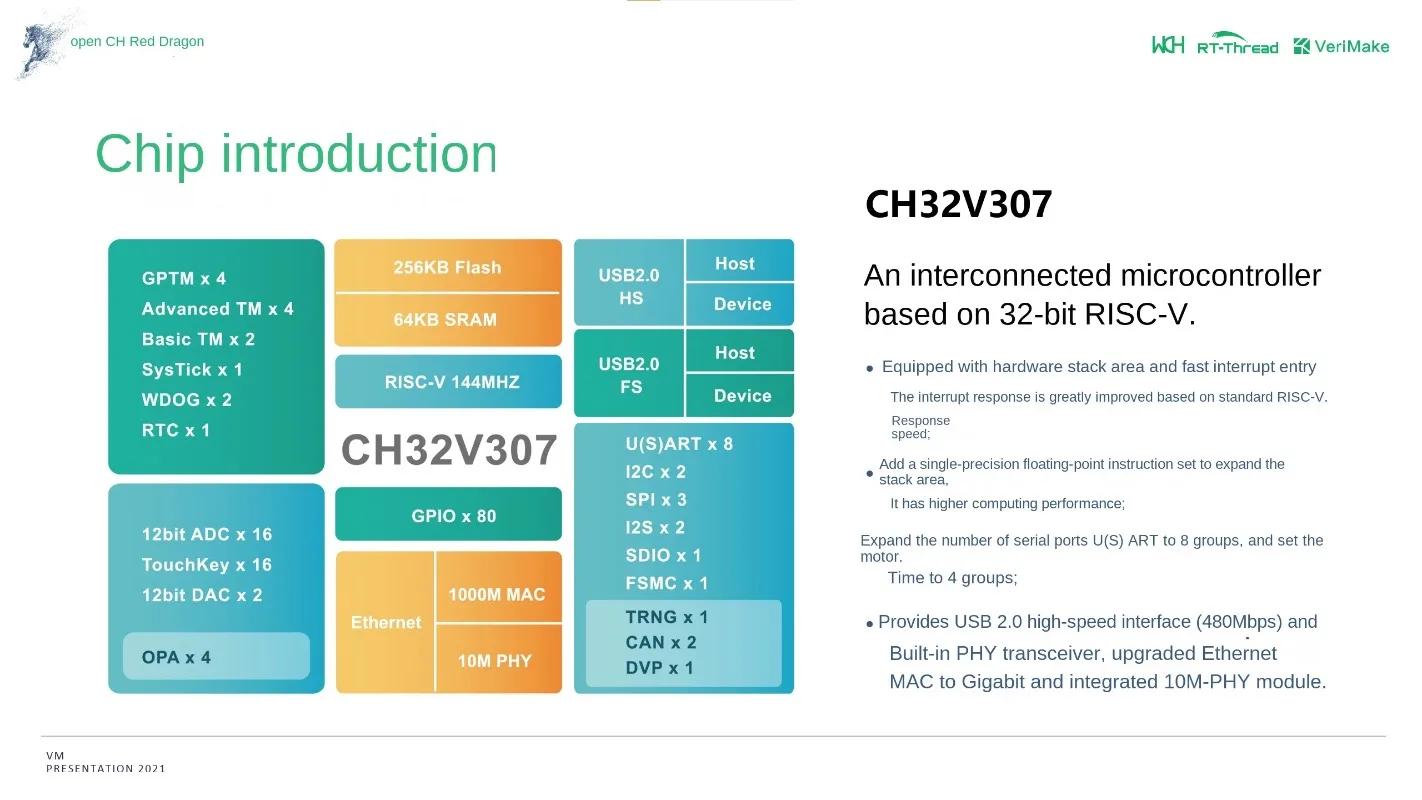 open CH Red Dragon

WCH RT-Thread VeriMake

Chip introduction

GPTM x 4
Advanced TM x 4
Basic TM x 2
SysTick x 1
WDOG x 2
RTC x 1

12bit ADC x 16
TouchKey x 16
12bit DAC x 2
OPA x 4

256KB Flash
64KB SRAM
RISC-V 144MHZ
CH32V307
GPIO x 80
Ethernet
1000M MAC
10M PHY

USB2.0 HS
Host
Device
USB2.0 FS
Host
Device

U(S)ART x 8
I2C x 2
SPI x 3
I2S x 2
SDIO x 1
FSMC x 1
TRNG x 1
CAN x 2
DVP x 1

CH32V307

An interconnected microcontroller based on 32-bit RISC-V.

• Equipped with hardware stack area and fast interrupt entry

The interrupt response is greatly improved based on standard RISC-V.

Response speed;

• Add a single-precision floating-point instruction set to expand the stack area,

It has higher computing performance;

Expand the number of serial ports U(S) ART to 8 groups, and set the motor.

Time to 4 groups;

• Provides USB 2.0 high-speed interface (480Mbps) and Built-in PHY transceiver, upgraded Ethernet MAC to Gigabit and integrated 10M-PHY module.

VM
PRESENTATION 2021